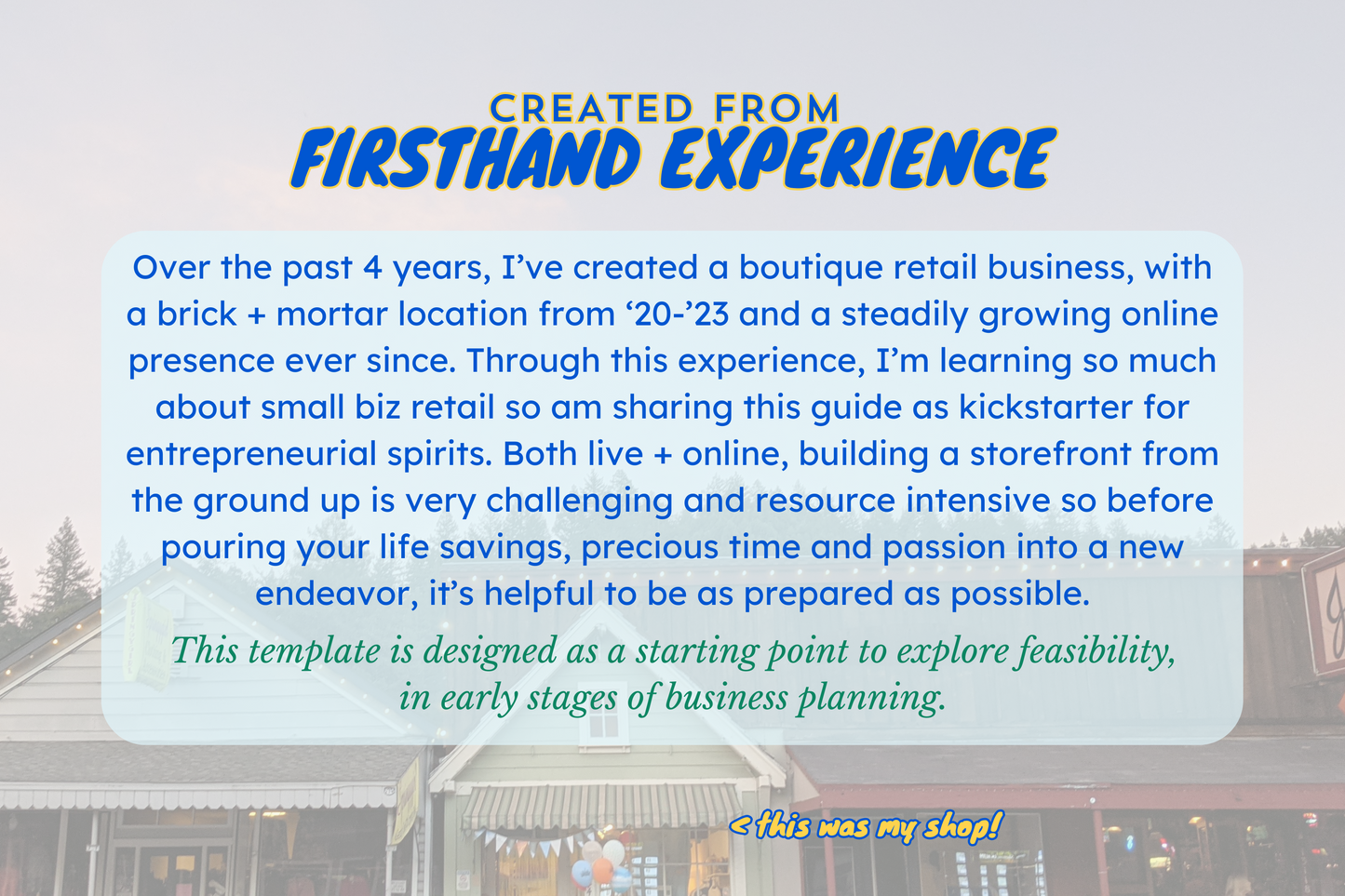 CREATED FROM
FIRSTHAND EXPERIENCE

Over the past 4 years, I've created a boutique retail business, with a brick + mortar location from '20-'23 and a steadily growing online presence ever since. Through this experience, I'm learning so much about small biz retail so am sharing this guide as kickstarter for entrepreneurial spirits. Both live + online, building a storefront from the ground up is very challenging and resource intensive so before pouring your life savings, precious time and passion into a new endeavor, it's helpful to be as prepared as possible.

This template is designed as a starting point to explore feasibility, in early stages of business planning.

< this was my shop!